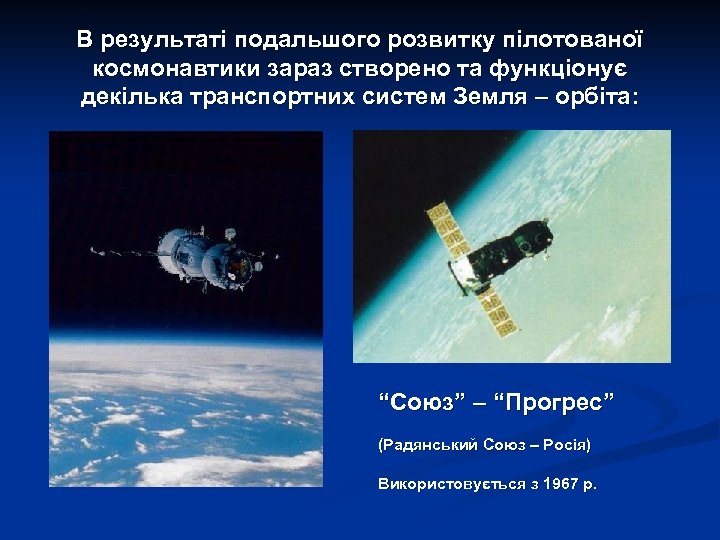 В результаті подальшого розвитку пілотованої космонавтики зараз створено та функціонує декілька транспортних систем Земля – орбіта:

“Союз” – “Прогрес”

(Радянський Союз – Росія)

Використовується з 1967 р.